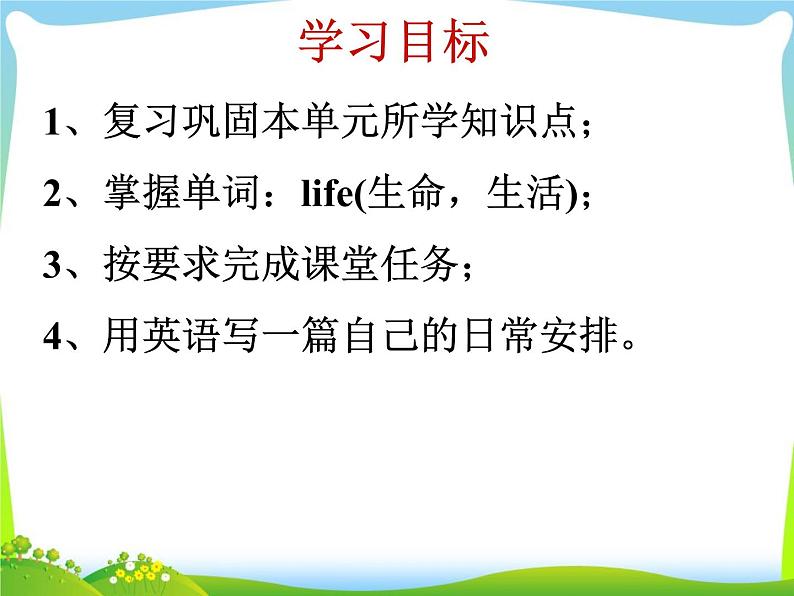 学习目标

1、复习巩固本单元所学知识点；

2、掌握单词：life(生命，生活)；

3、按要求完成课堂任务；

4、用英语写一篇自己的日常安排。